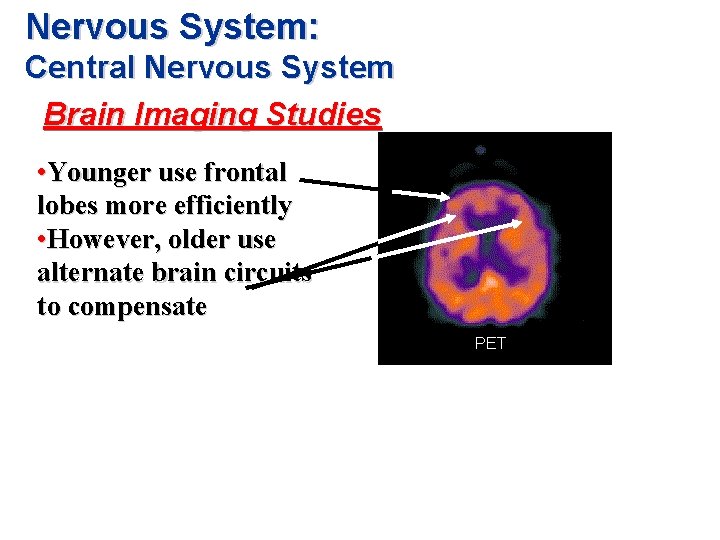 Nervous System:
Central Nervous System

Brain Imaging Studies

•Younger use frontal lobes more efficiently
•However, older use alternate brain circuits to compensate

PET